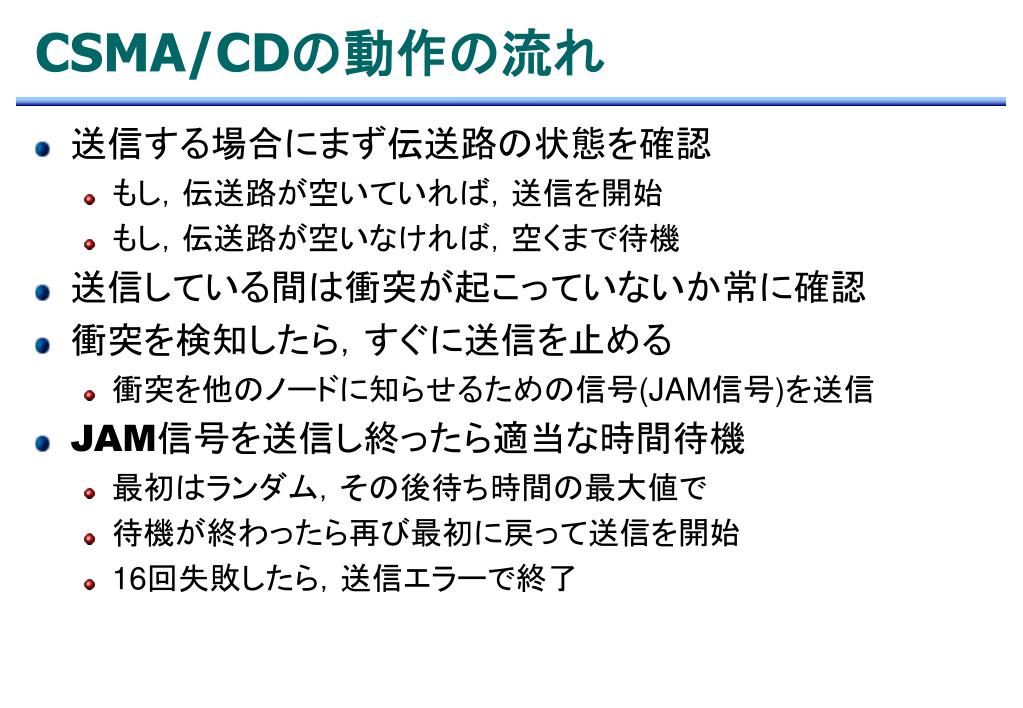 CSMA/CDの動作の流れ

送信する場合にまず伝送路の状態を確認
もし，伝送路が空いていれば，送信を開始
もし，伝送路が空いなければ，空くまで待機

送信している間は衝突が起こっていないか常に確認

衝突を検知したら，すぐに送信を止める
衝突を他のノードに知らせるための信号(JAM信号)を送信

JAM信号を送信し終ったら適当な時間待機
最初はランダム，その後待ち時間の最大値で
待機が終わったら再び最初に戻って送信を開始
16回失敗したら，送信エラーで終了